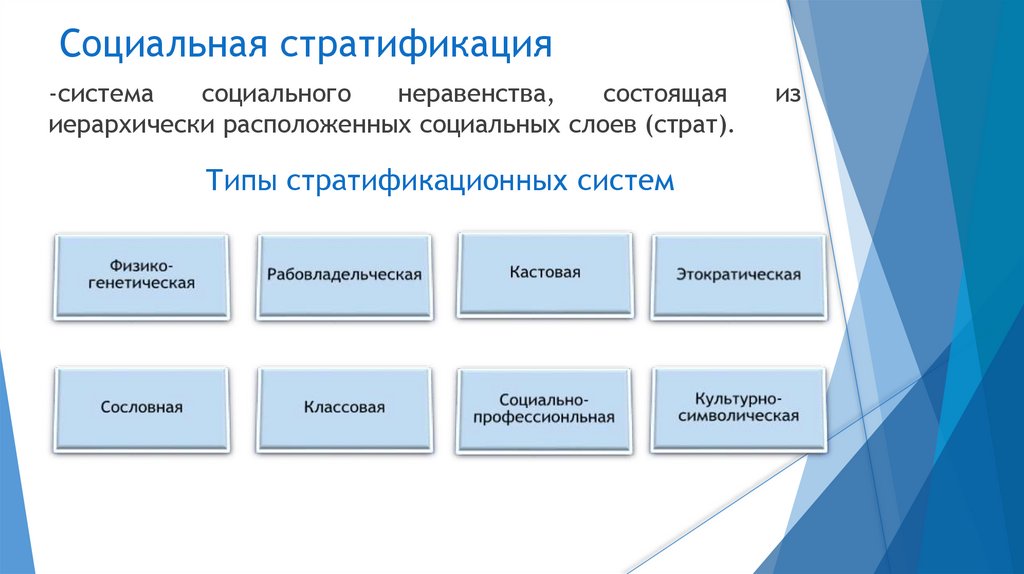 Социальная стратификация

-система социального неравенства, состоящая из иерархически расположенных социальных слоев (страт).

Типы стратификационных систем

Физико-генетическая

Рабовладельческая

Кастовая

Этократическая

Сословная

Классовая

Социально-профессионльная

Культурно-символическая